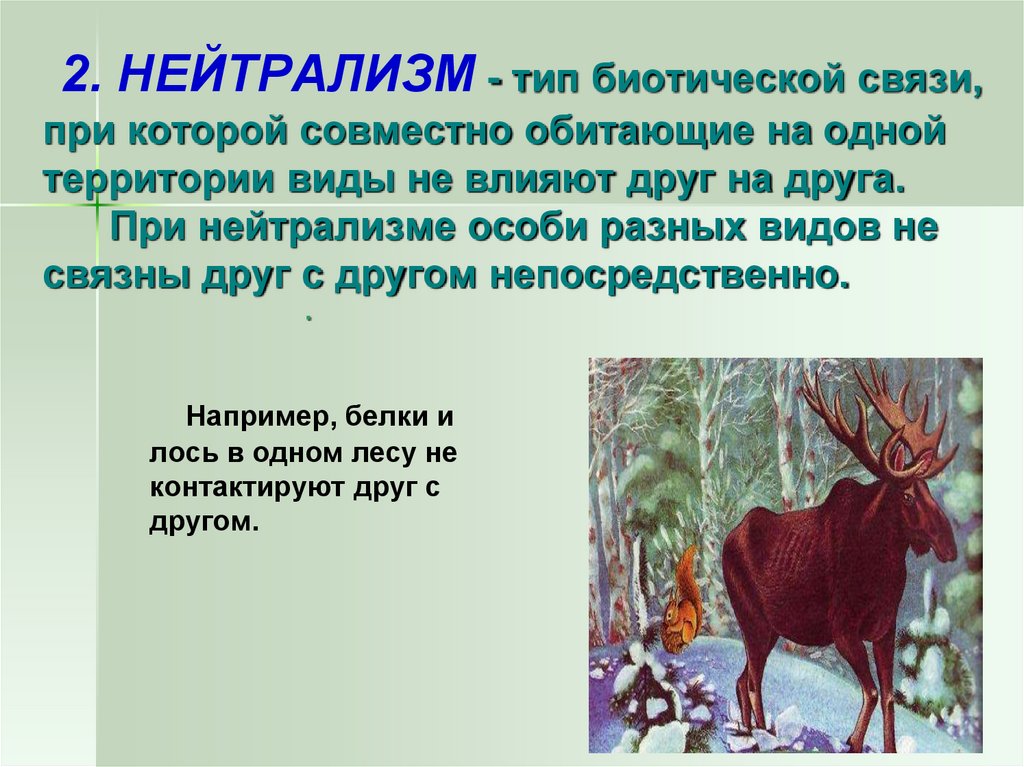 2. НЕЙТРАЛИЗМ - тип биотической связи, при которой совместно обитающие на одной территории виды не влияют друг на друга.

При нейтрализме особи разных видов не связны друг с другом непосредственно.

.

Например, белки и лось в одном лесу не контактируют друг с другом.